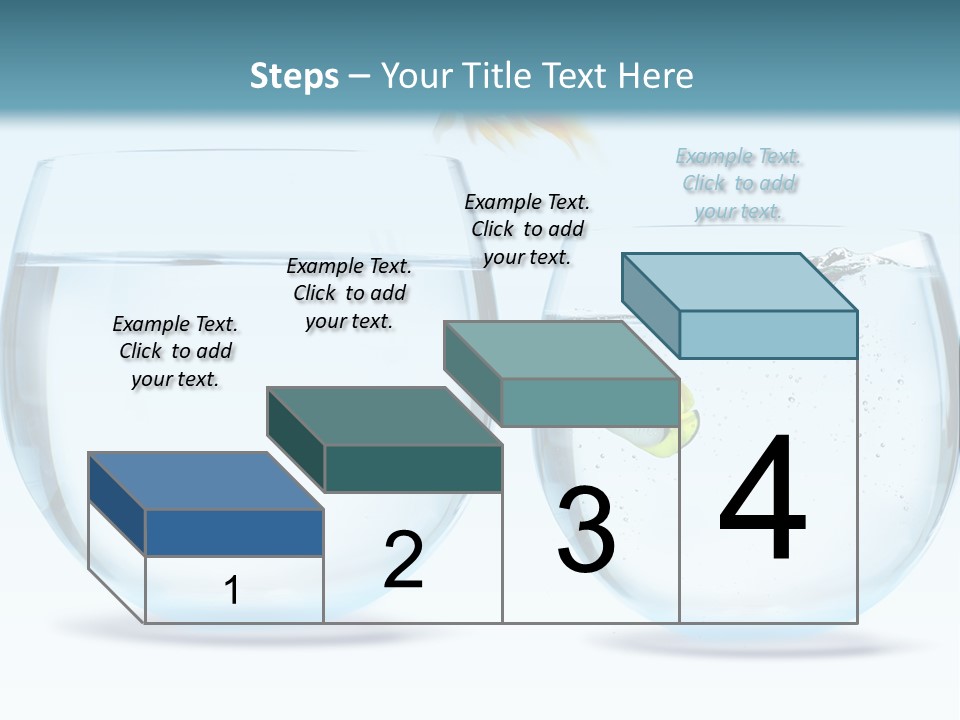 Steps – Your Title Text Here

Example Text. Click to add your text.

Example Text. Click to add your text.

Example Text. Click to add your text.

Example Text. Click to add your text.

1

2

3

4